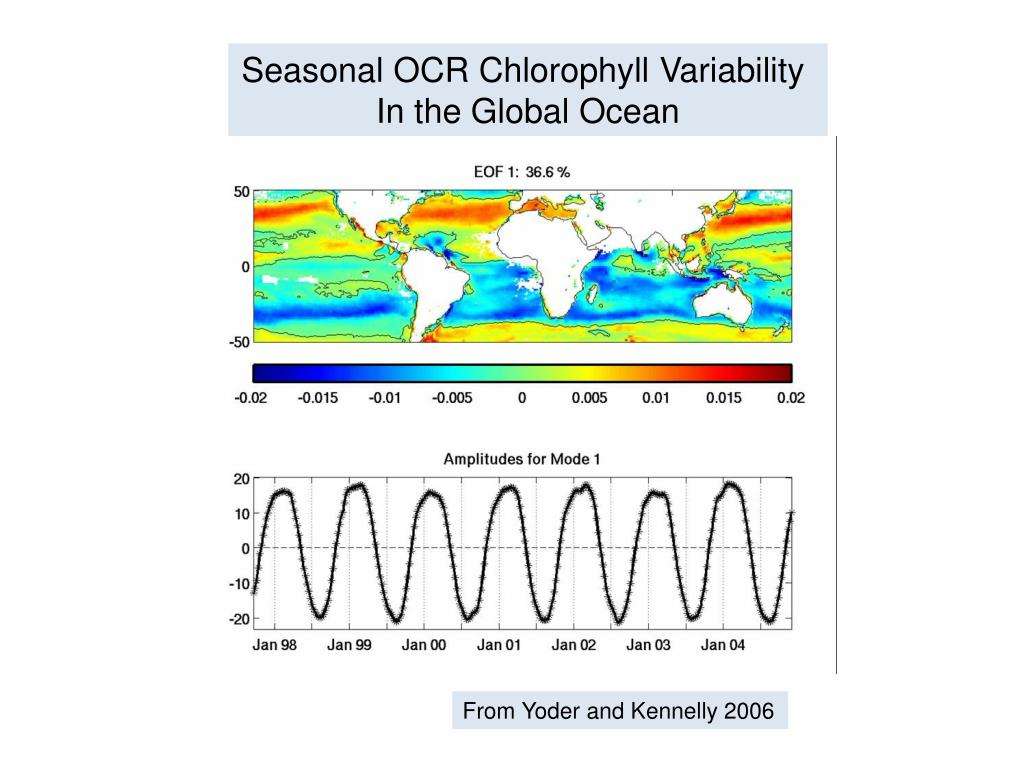 Seasonal OCR Chlorophyll Variability
In the Global Ocean

EOF 1: 36.6 %

50
0
-50

-0.02 -0.015 -0.01 -0.005 0 0.005 0.01 0.015 0.02

Amplitudes for Mode 1

20
10
0
-10
-20

Jan 98 Jan 99 Jan 00 Jan 01 Jan 02 Jan 03 Jan 04

From Yoder and Kennelly 2006